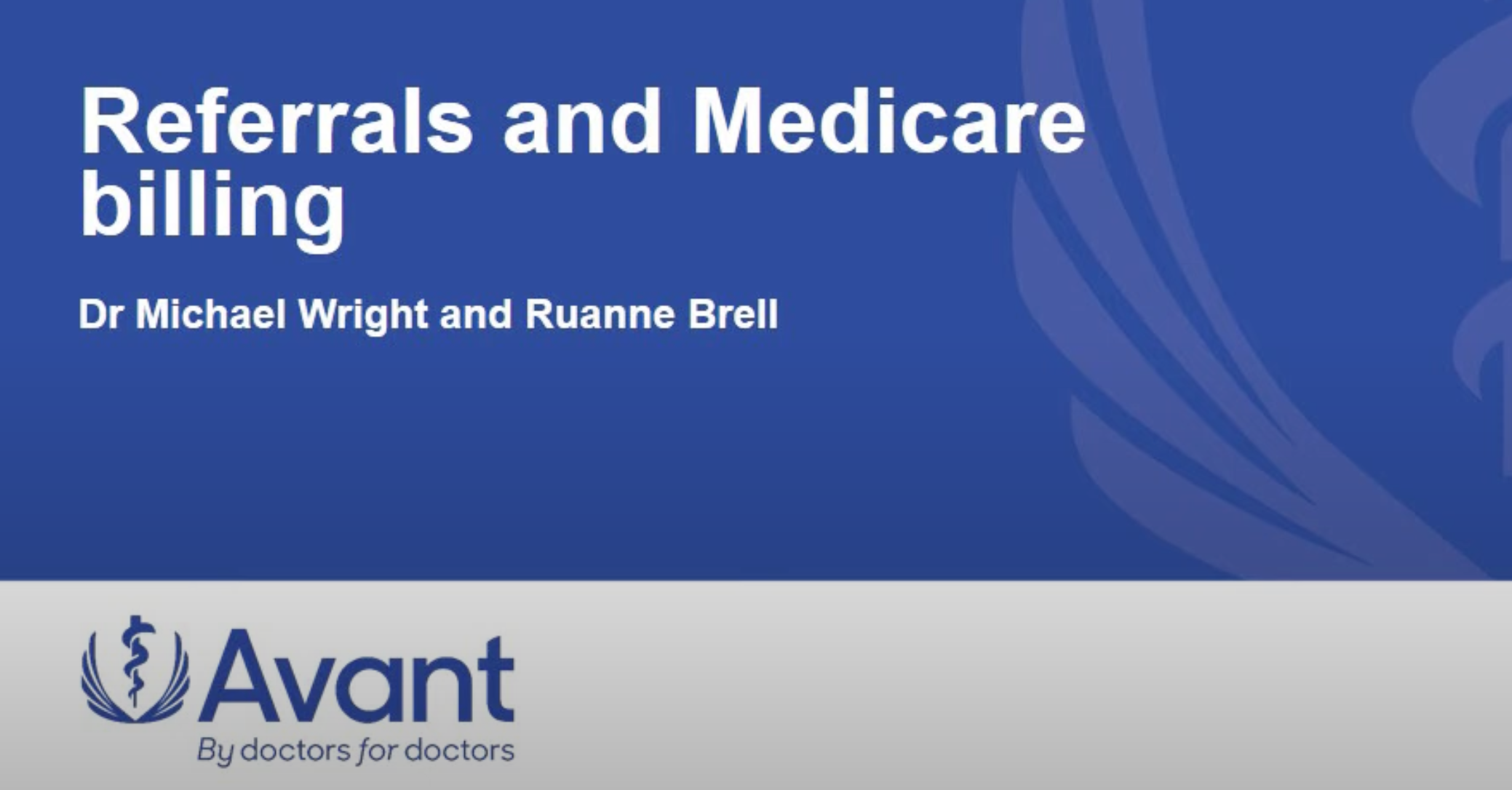 Referrals and Medicare billing

Dr Michael Wright and Ruanne Brell

Avant

By doctors for doctors